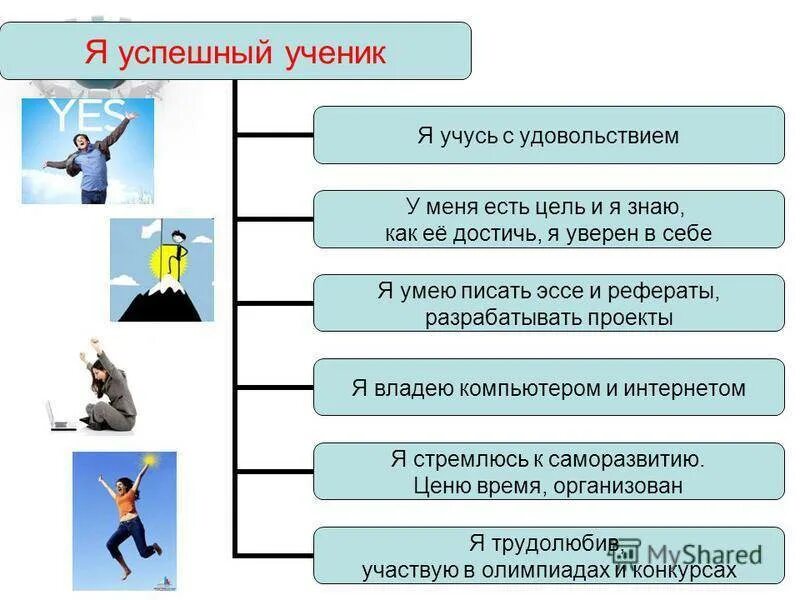 Я успешный ученик

YES

Я учусь с удовольствием

У меня есть цель и я знаю, как её достичь, я уверен в себе

Я умею писать эссе и рефераты, разрабатывать проекты

Я владею компьютером и интернетом

Я стремлюсь к саморазвитию. Ценю время, организован

Я трудолюбив, участвую в олимпиадах и конкурсах

MyShared